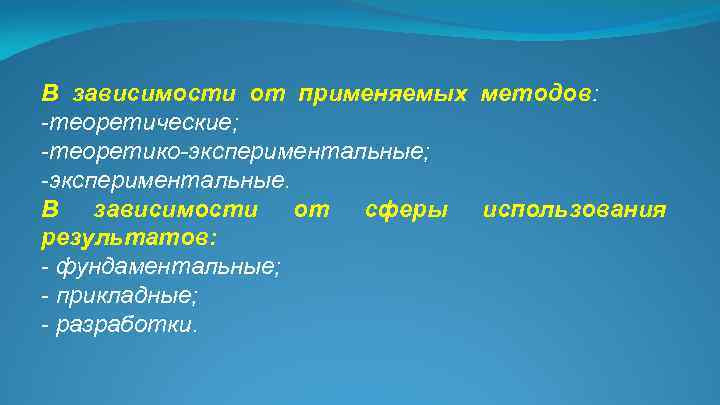 В зависимости от применяемых методов:
-теоретические;
-теоретико-экспериментальные;
-экспериментальные.
В зависимости от сферы использования результатов:
- фундаментальные;
- прикладные;
- разработки.